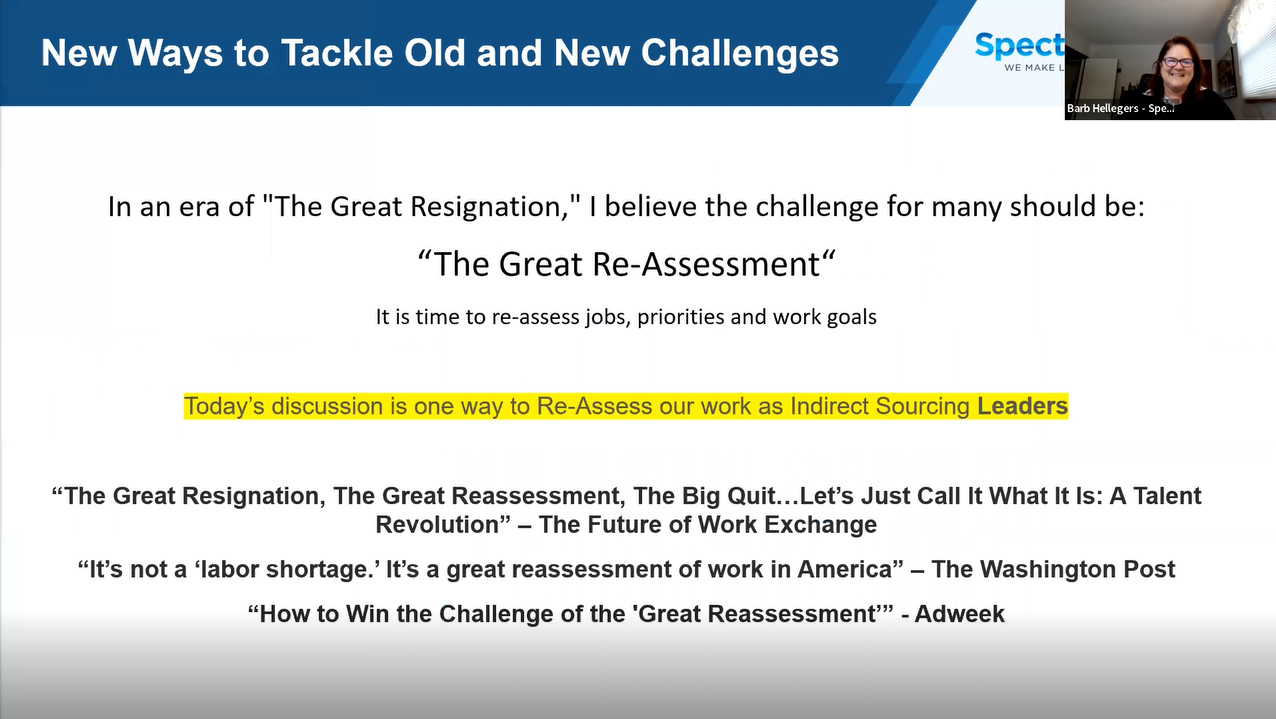 New Ways to Tackle Old and New Challenges

Spect

WE MAKE L

Barb Hellegers - Spe...

In an era of "The Great Resignation," I believe the challenge for many should be:

“The Great Re-Assessment“

It is time to re-assess jobs, priorities and work goals

Today’s discussion is one way to Re-Assess our work as Indirect Sourcing Leaders

“The Great Resignation, The Great Reassessment, The Big Quit…Let’s Just Call It What It Is: A Talent Revolution” – The Future of Work Exchange

“It’s not a ‘labor shortage.’ It’s a great reassessment of work in America” – The Washington Post

“How to Win the Challenge of the 'Great Reassessment'” - Adweek